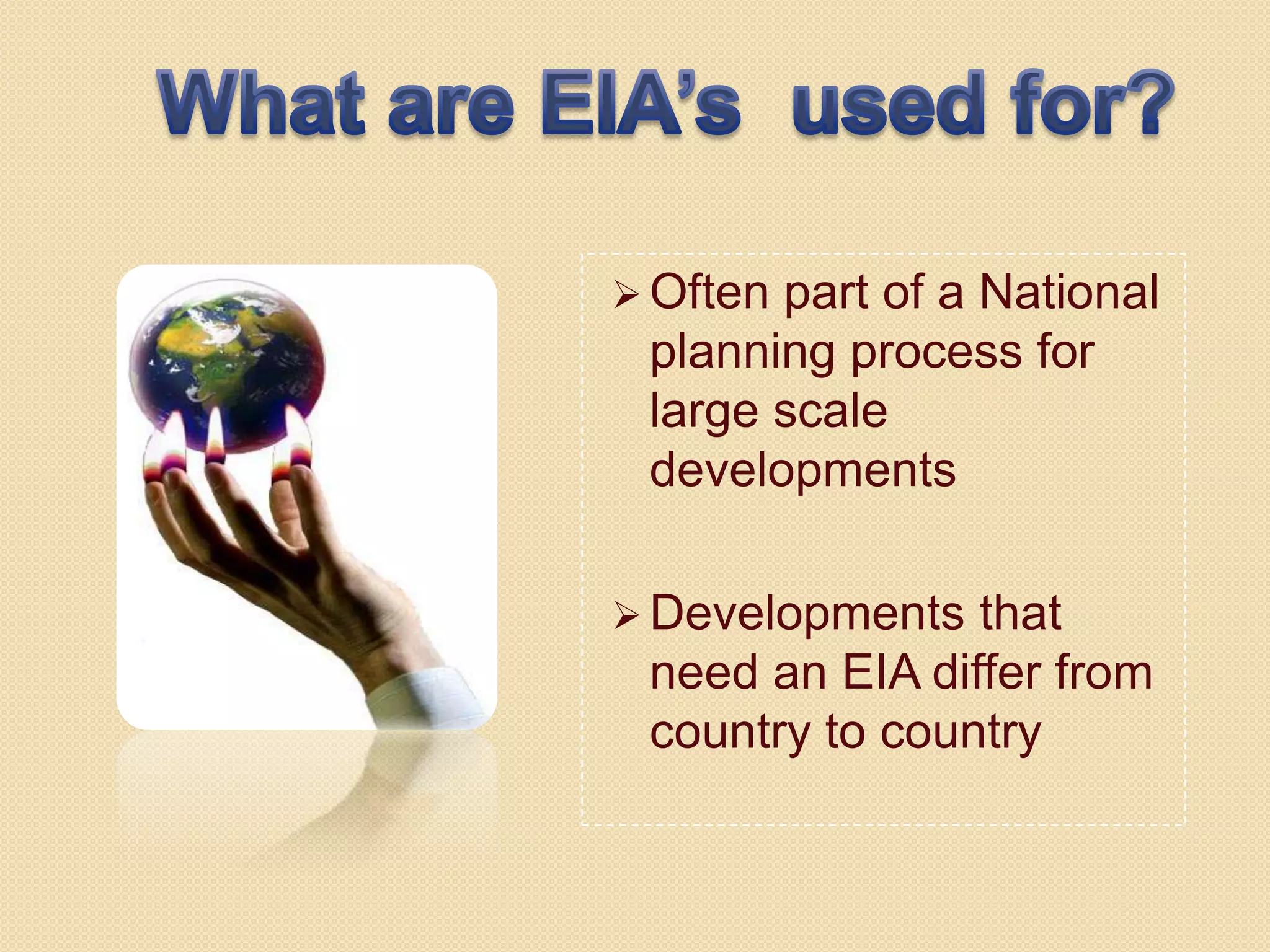 What are EIA's  used for?

➢ Often part of a National planning process for large scale developments

➢ Developments that need an EIA differ from country to country